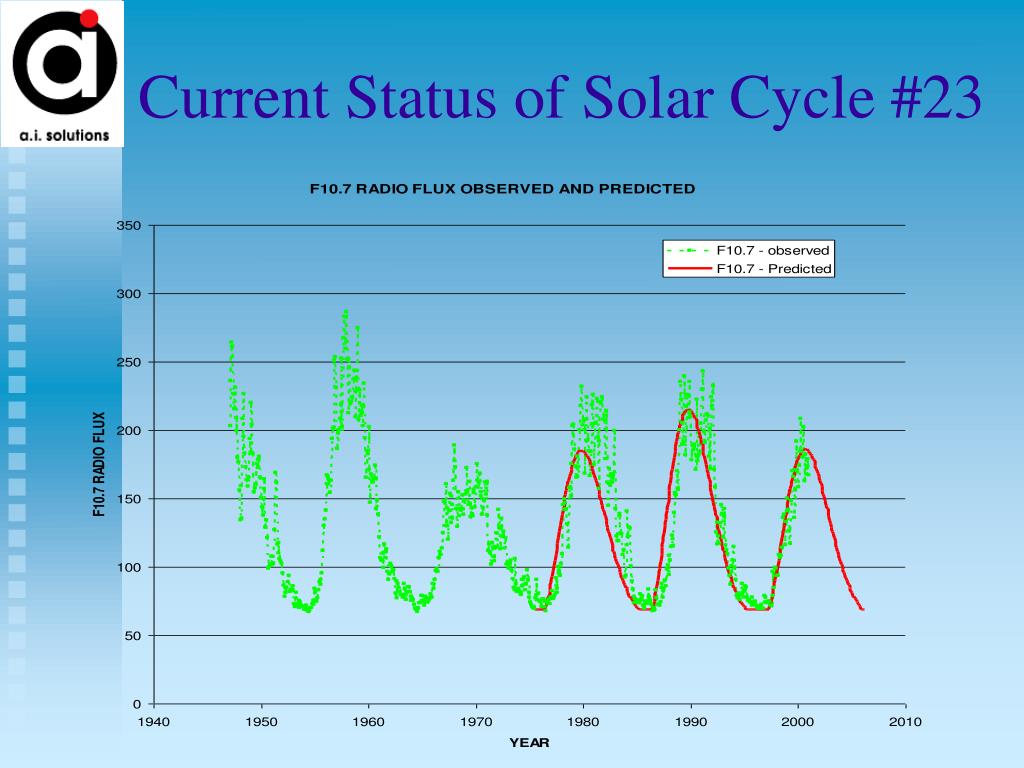 a.i. solutions

Current Status of Solar Cycle #23

F10.7 RADIO FLUX OBSERVED AND PREDICTED

F10.7 - observed
F10.7 - Predicted

F10.7 RADIO FLUX

350
300
250
200
150
100
50
0

1940 1950 1960 1970 1980 1990 2000 2010

YEAR